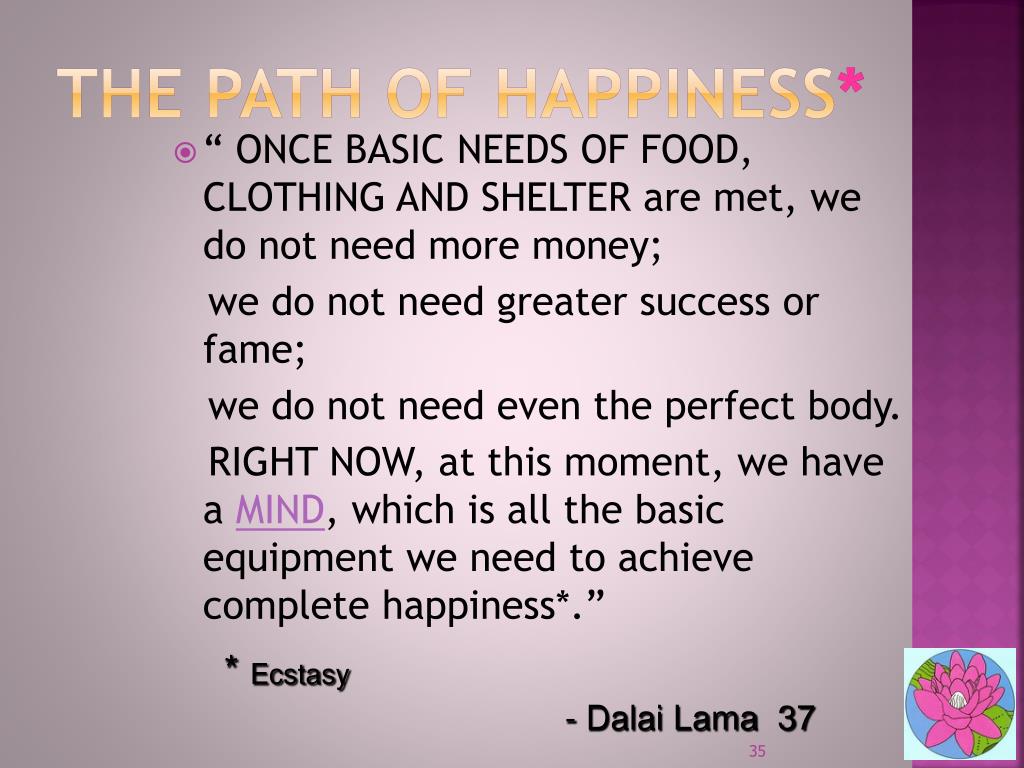 THE PATH OF HAPPINESS*

“ ONCE BASIC NEEDS OF FOOD, CLOTHING AND SHELTER are met, we do not need more money;

we do not need greater success or fame;

we do not need even the perfect body.

RIGHT NOW, at this moment, we have a MIND, which is all the basic equipment we need to achieve complete happiness*.”

* Ecstasy

- Dalai Lama 37

35